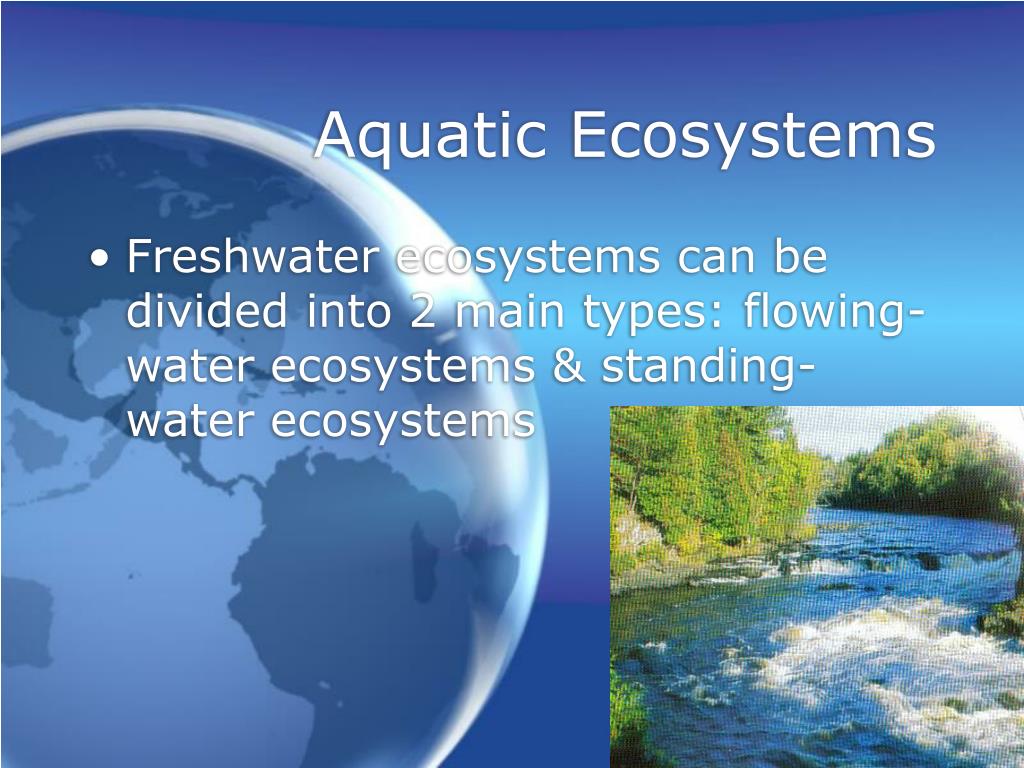 Aquatic Ecosystems

• Freshwater ecosystems can be divided into 2 main types: flowing-water ecosystems & standing-water ecosystems